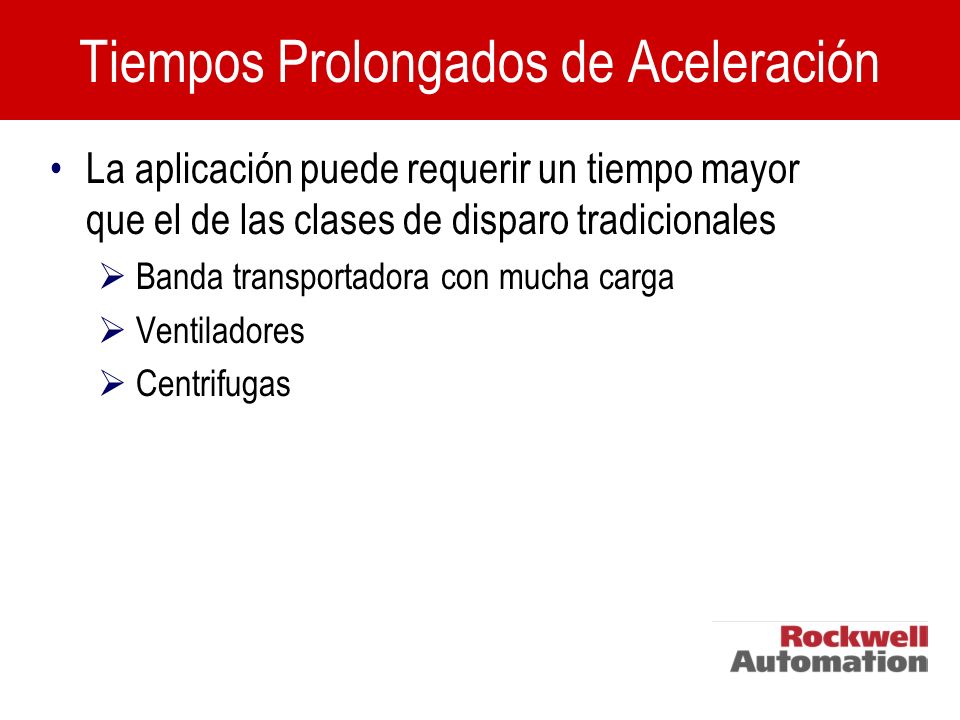 Tiempos Prolongados de Aceleración

• La aplicación puede requerir un tiempo mayor que el de las clases de disparo tradicionales
➢ Banda transportadora con mucha carga
➢ Ventiladores
➢ Centrifugas

Rockwell
Automation